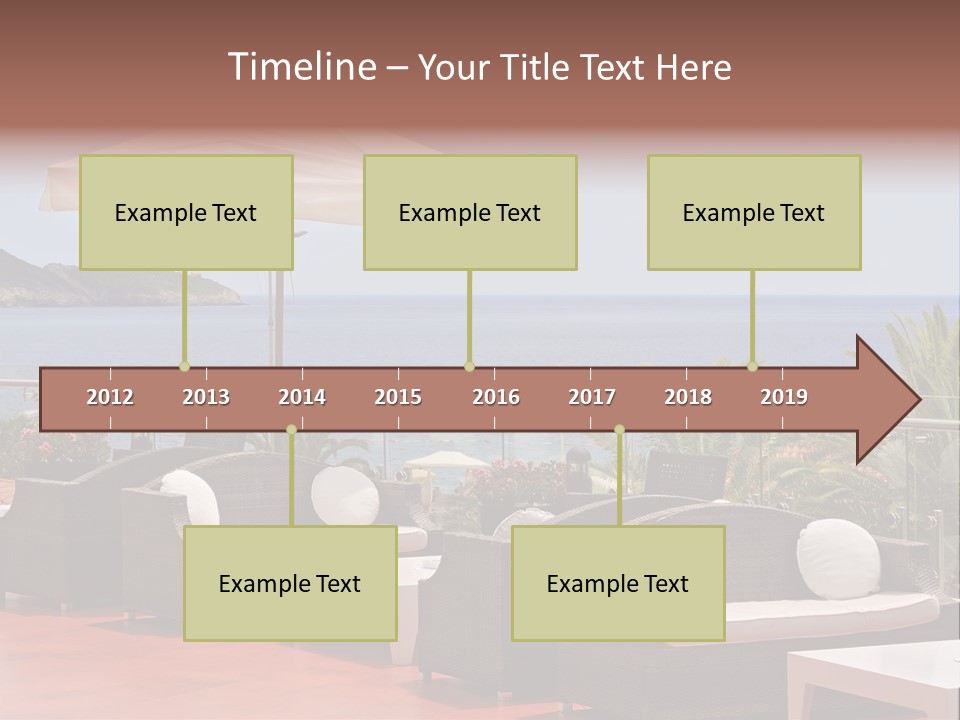 Timeline – Your Title Text Here

Example Text

Example Text

Example Text

2012 2013 2014 2015 2016 2017 2018 2019

Example Text

Example Text